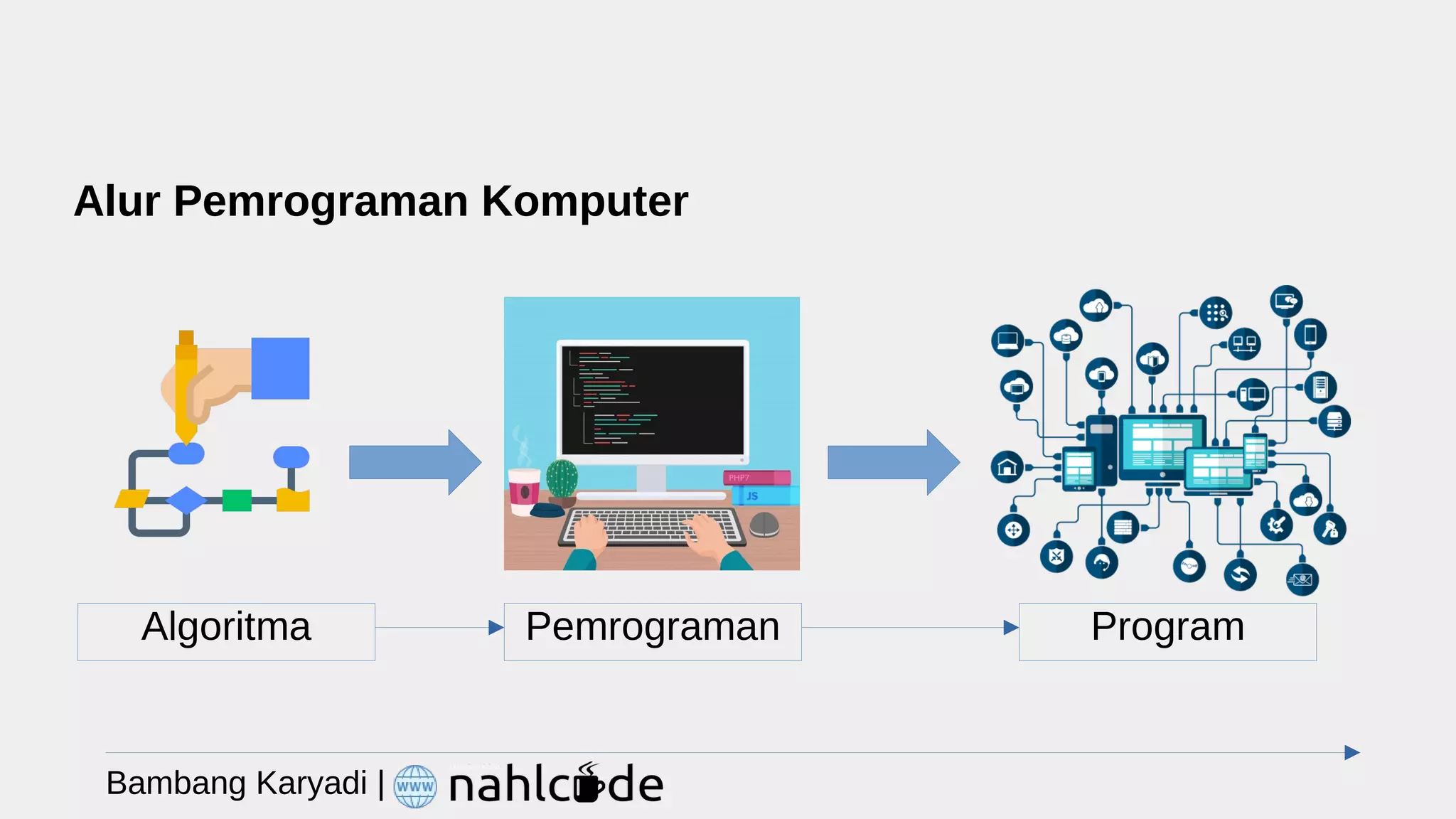 Alur Pemrograman Komputer

PHP7
JS

Algoritma

Pemrograman

Program

Bambang Karyadi | www nahlcode